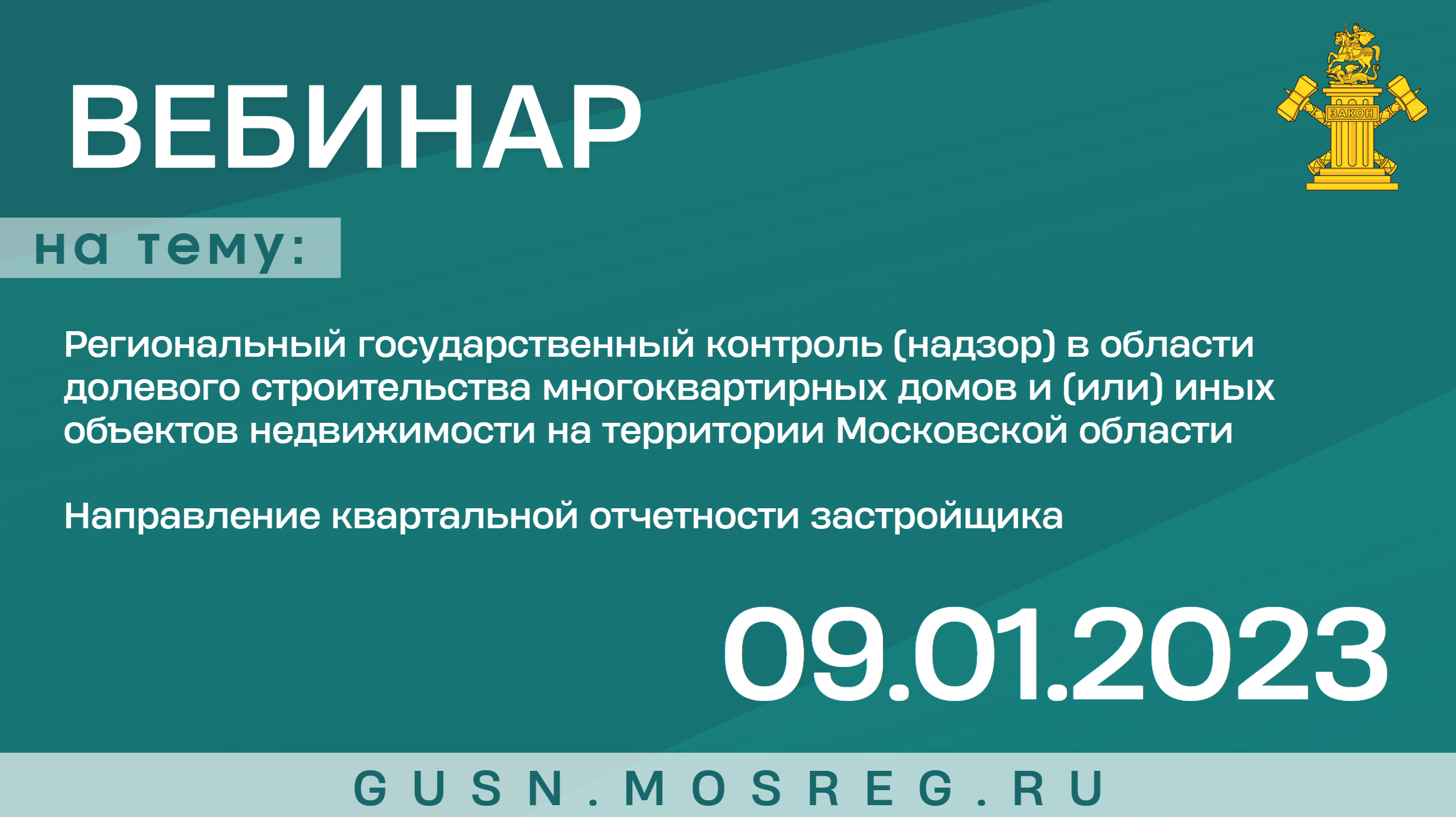 ВЕБИНАР

ЗАКОН

на тему:

Региональный государственный контроль (надзор) в области долевого строительства многоквартирных домов и (или) иных объектов недвижимости на территории Московской области

Направление квартальной отчетности застройщика

09.01.2023

GUSN.MOSREG.RU